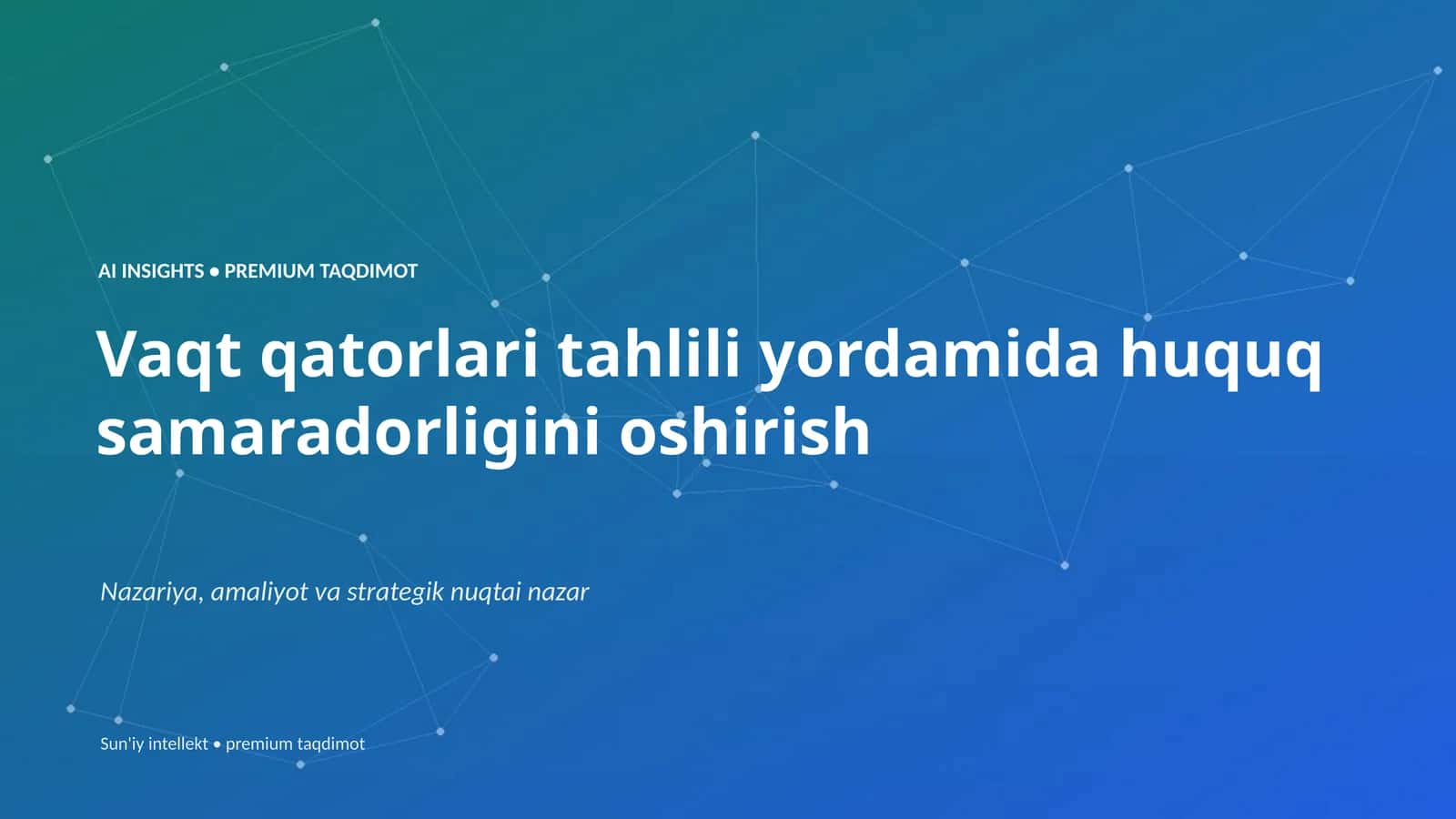 AI INSIGHTS • PREMIUM TAQDIMOT

Vaqt qatorlari tahlili yordamida huquq samaradorligini oshirish

Nazariya, amaliyot va strategik nuqtai nazar

Sun'iy intellekt • premium taqdimot